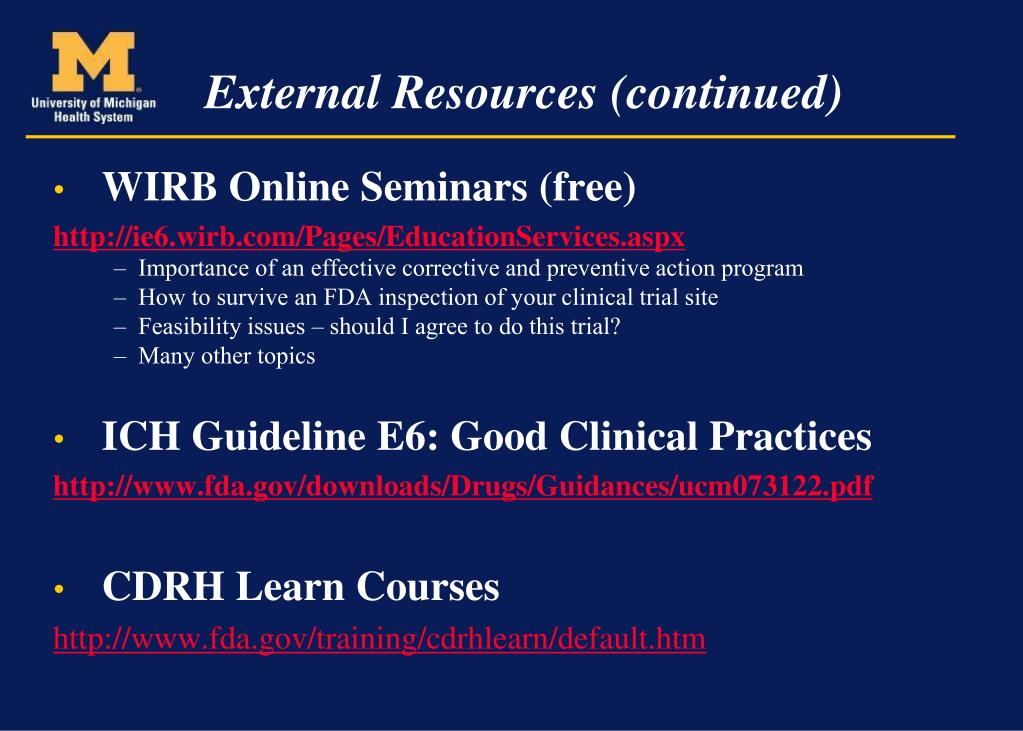 M
University of Michigan
Health System

External Resources (continued)

• WIRB Online Seminars (free)

http://ie6.wirb.com/Pages/EducationServices.aspx

– Importance of an effective corrective and preventive action program
– How to survive an FDA inspection of your clinical trial site
– Feasibility issues – should I agree to do this trial?
– Many other topics

• ICH Guideline E6: Good Clinical Practices

http://www.fda.gov/downloads/Drugs/Guidances/ucm073122.pdf

• CDRH Learn Courses

http://www.fda.gov/training/cdrhlearn/default.htm